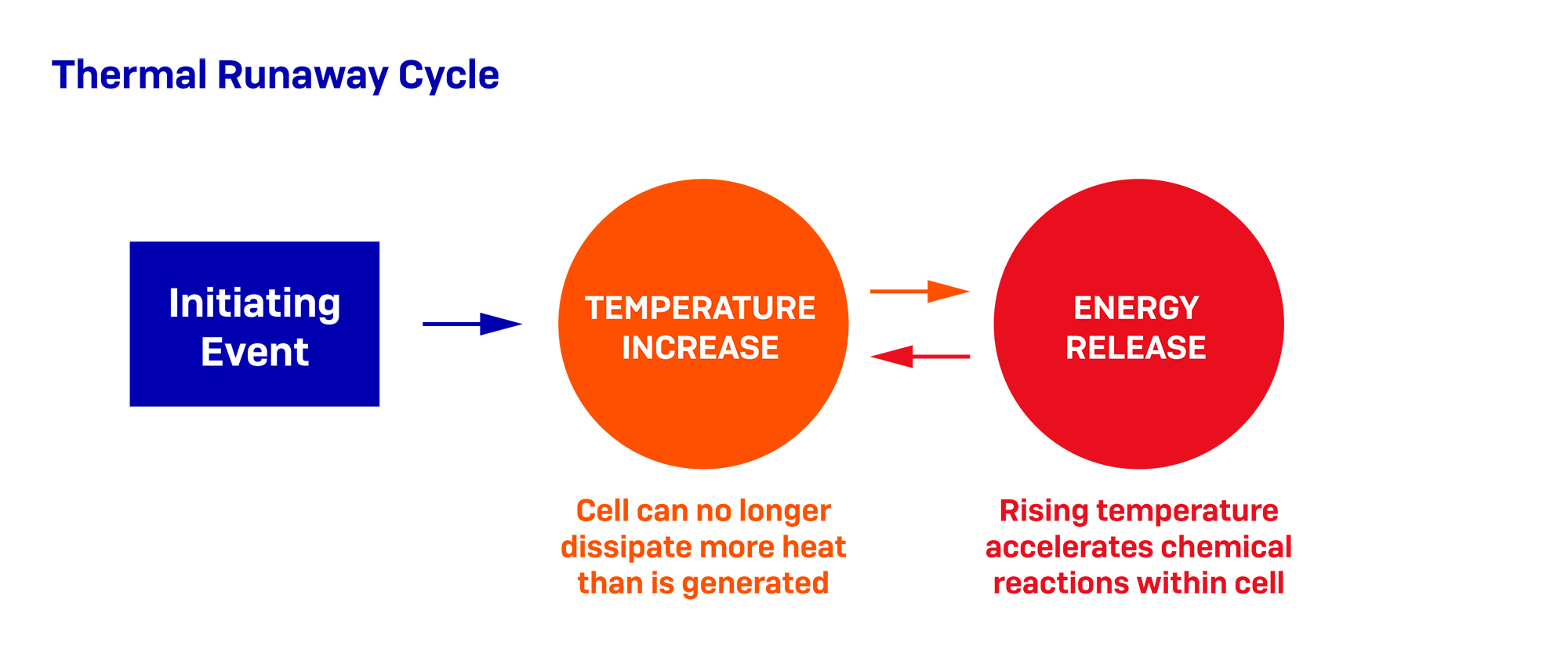 Thermal Runaway Cycle

Initiating Event

TEMPERATURE INCREASE

ENERGY RELEASE

Cell can no longer dissipate more heat than is generated

Rising temperature accelerates chemical reactions within cell